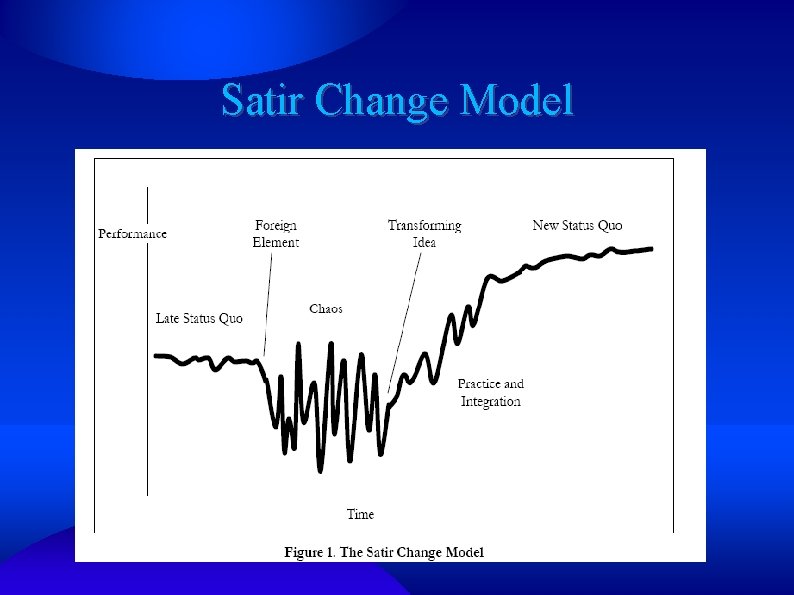 Satir Change Model

Performance

Foreign Element

Transforming Idea

New Status Quo

Late Status Quo

Chaos

Practice and Integration

Time

Figure 1. The Satir Change Model